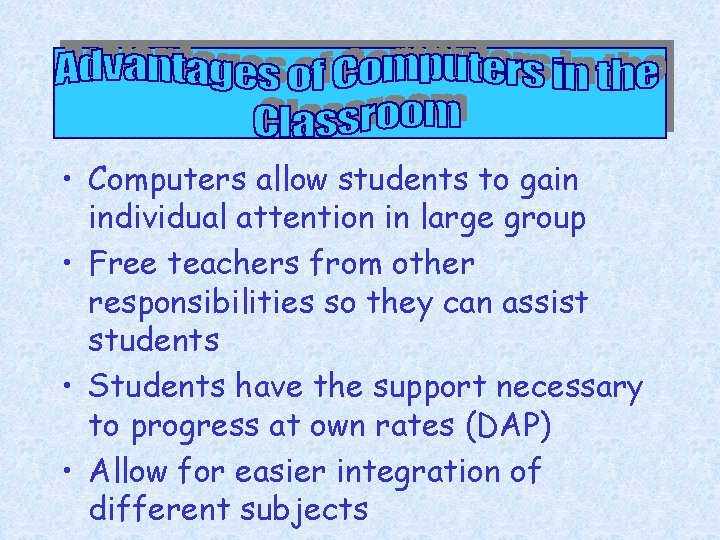 Advantages of Computers in the Classroom

• Computers allow students to gain individual attention in large group
• Free teachers from other responsibilities so they can assist students
• Students have the support necessary to progress at own rates (DAP)
• Allow for easier integration of different subjects